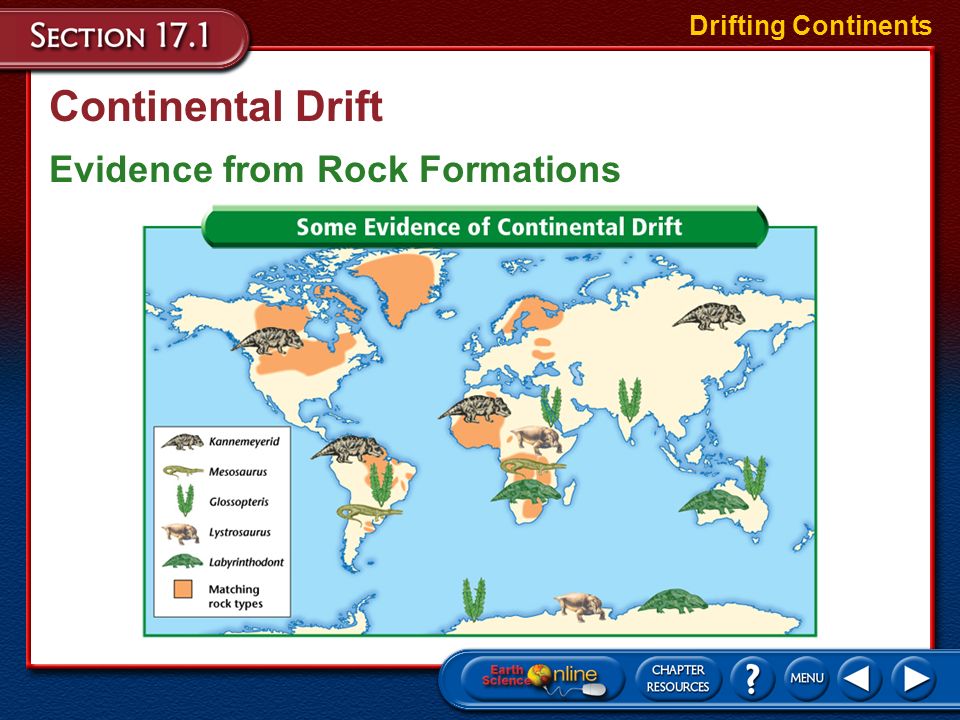 SECTION 17.1

Drifting Continents

Continental Drift

Evidence from Rock Formations

Some Evidence of Continental Drift

Kannemeyerid

Mesosaurus

Glossopteris

Lystrosaurus

Labyrinthodont

Matching rock types

Earth Science Online

CHAPTER RESOURCES

?

MENU